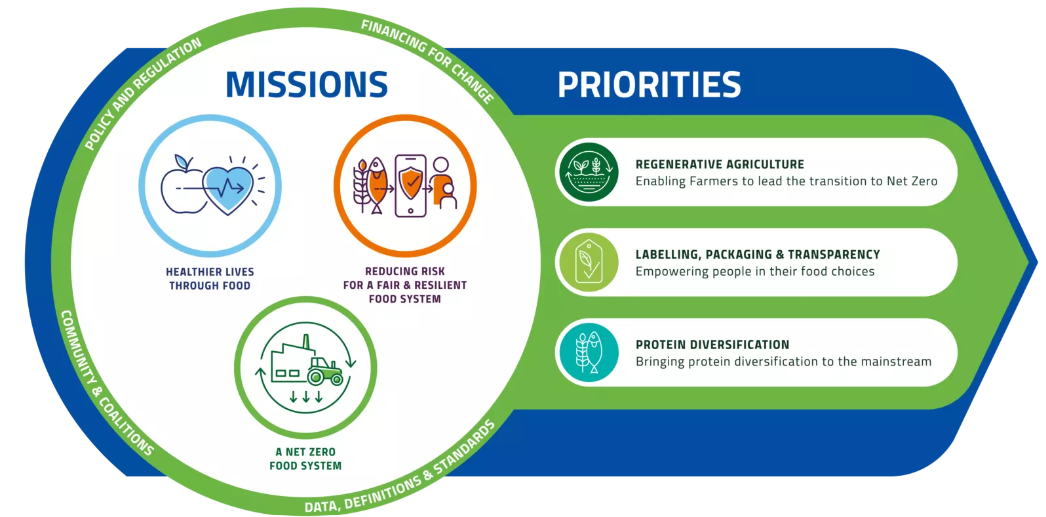 POLICY AND REGULATION

FINANCING FOR CHANGE

MISSIONS

HEALTHIER LIVES THROUGH FOOD

REDUCING RISK FOR A FAIR & RESILIENT FOOD SYSTEM

A NET ZERO FOOD SYSTEM

COMMUNITY & COALITIONS

DATA, DEFINITIONS & STANDARDS

PRIORITIES

REGENERATIVE AGRICULTURE
Enabling Farmers to lead the transition to Net Zero

LABELLING, PACKAGING & TRANSPARENCY
Empowering people in their food choices

PROTEIN DIVERSIFICATION
Bringing protein diversification to the mainstream